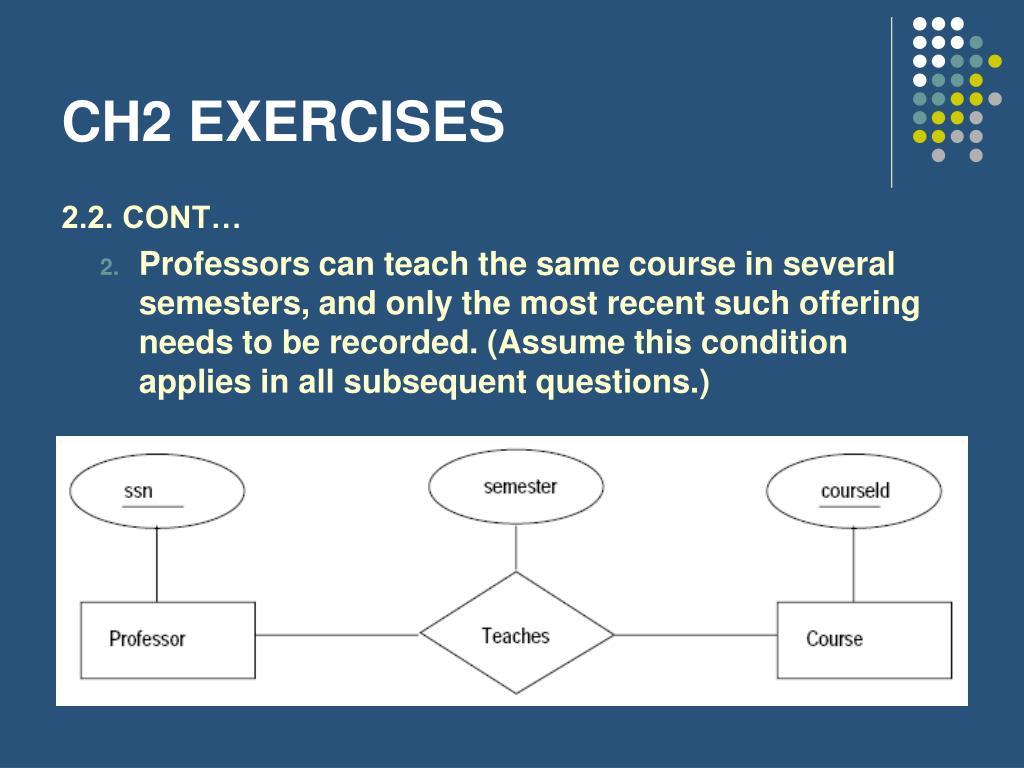 CH2 EXERCISES

2.2. CONT…

2. Professors can teach the same course in several semesters, and only the most recent such offering needs to be recorded. (Assume this condition applies in all subsequent questions.)

ssn

semester

courseId

Professor

Teaches

Course